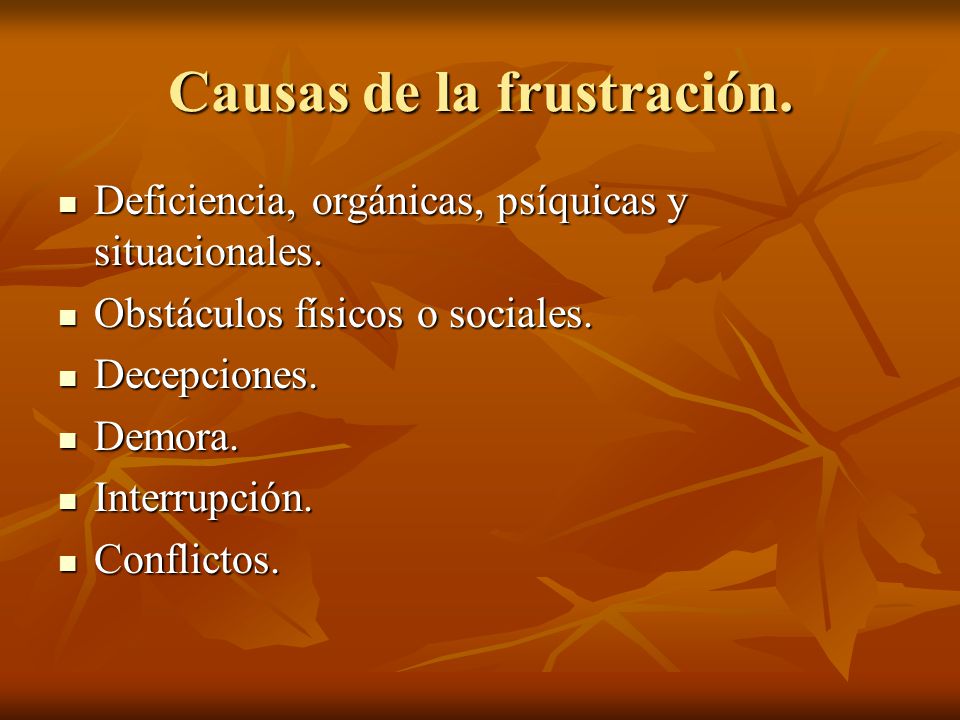 Causas de la frustración.

- Deficiencia, orgánicas, psíquicas y situacionales.
- Obstáculos físicos o sociales.
- Decepciones.
- Demora.
- Interrupción.
- Conflictos.